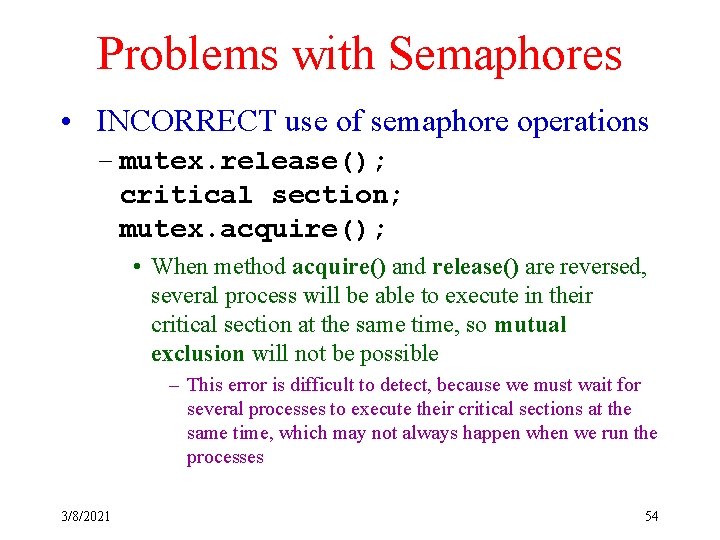 Problems with Semaphores

• INCORRECT use of semaphore operations

– mutex.release();
critical section;
mutex.acquire();

• When method acquire() and release() are reversed, several process will be able to execute in their critical section at the same time, so mutual exclusion will not be possible

– This error is difficult to detect, because we must wait for several processes to execute their critical sections at the same time, which may not always happen when we run the processes

3/8/2021

54